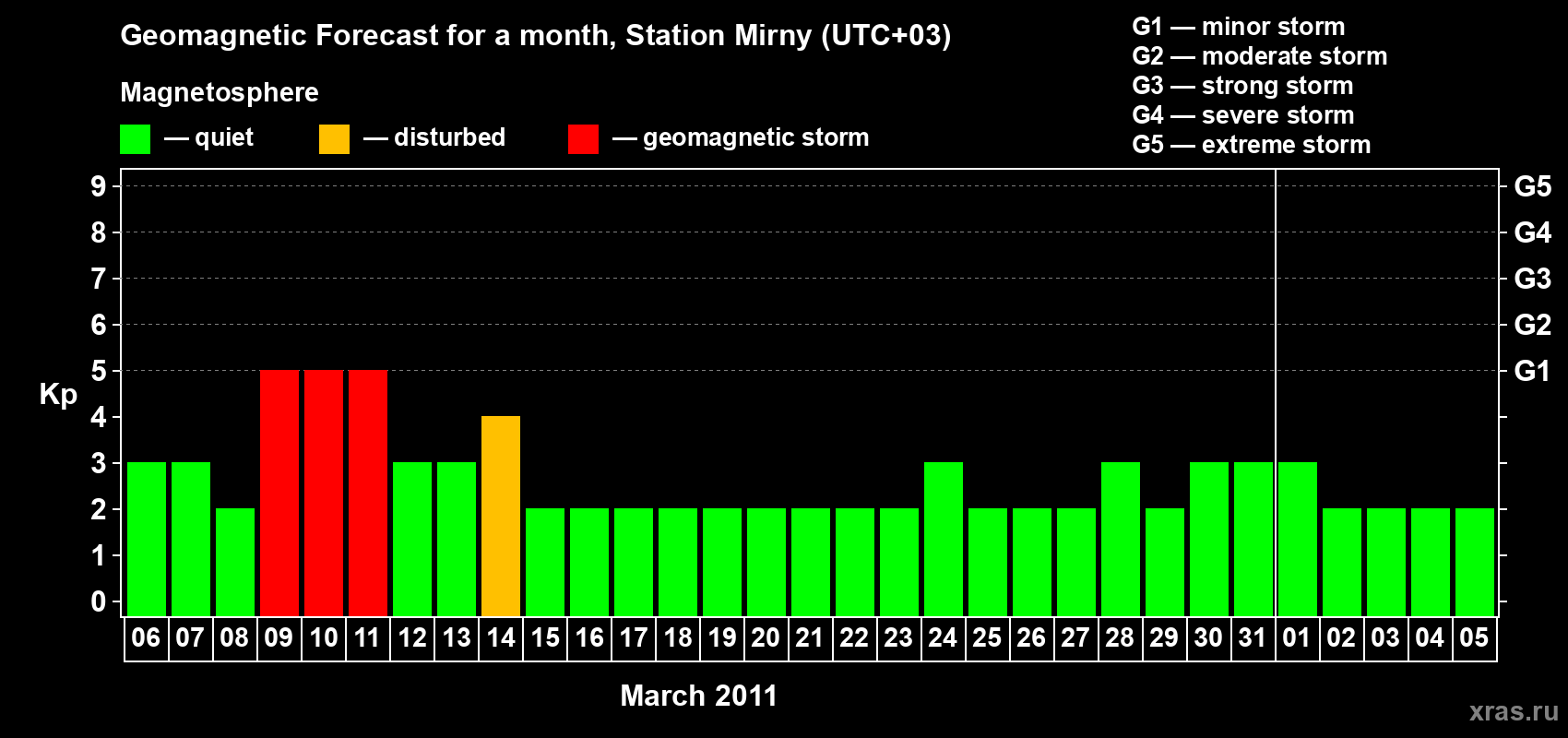 Geomagnetic Forecast for a month, Station Mirny (UTC+03)

Magnetosphere

— quiet — disturbed — geomagnetic storm

G1 — minor storm
G2 — moderate storm
G3 — strong storm
G4 — severe storm
G5 — extreme storm

Kp

9 8 7 6 5 4 3 2 1 0

G5 G4 G3 G2 G1

06 07 08 09 10 11 12 13 14 15 16 17 18 19 20 21 22 23 24 25 26 27 28 29 30 31 01 02 03 04 05

March 2011

xras.ru